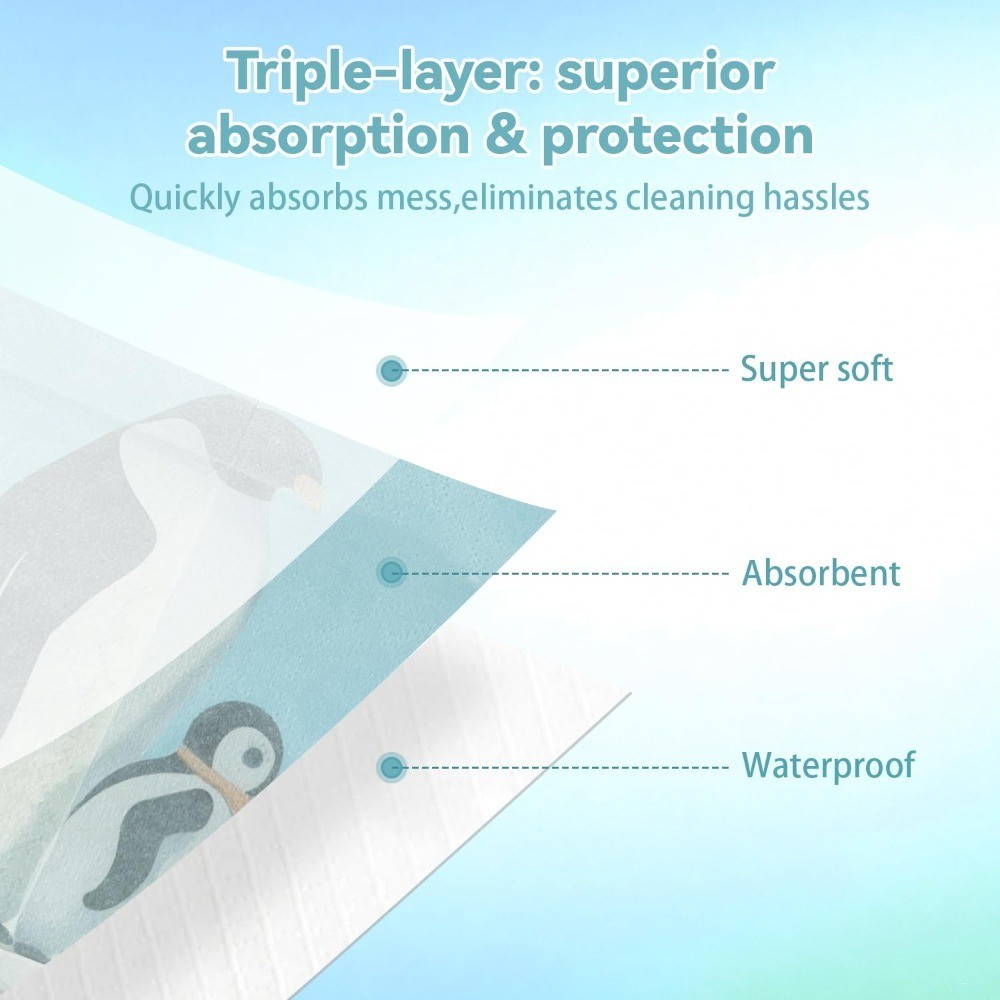 Triple-layer: superior absorption & protection

Quickly absorbs mess,eliminates cleaning hassles

Super soft

Absorbent

Waterproof